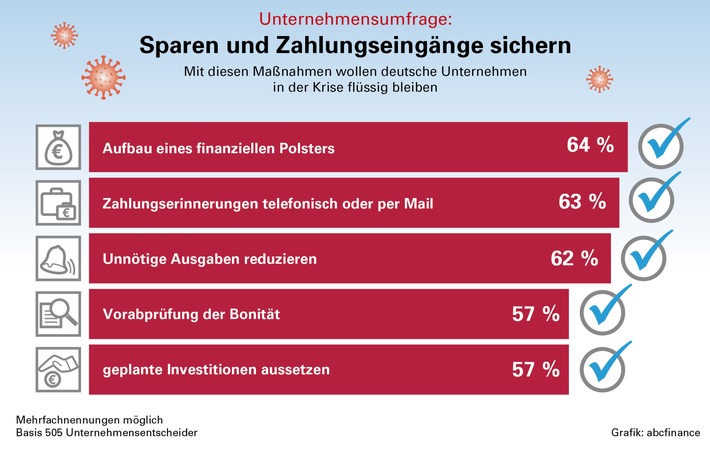 Unternehmensumfrage:
Sparen und Zahlungseingänge sichern
Mit diesen Maßnahmen wollen deutsche Unternehmen in der Krise flüssig bleiben

€

Aufbau eines finanziellen Polsters 64 %

€

Zahlungserinnerungen telefonisch oder per Mail 63 %

Unnötige Ausgaben reduzieren 62 %

Vorabprüfung der Bonität 57 %

€

geplante Investitionen aussetzen 57 %

Mehrfachnennungen möglich
Basis 505 Unternehmensentscheider

Grafik: abcfinance